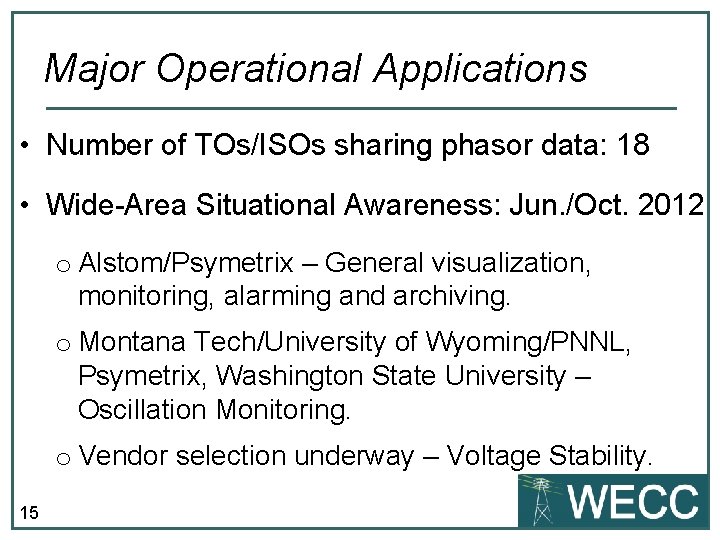 Major Operational Applications

• Number of TOs/ISOs sharing phasor data: 18

• Wide-Area Situational Awareness: Jun./Oct. 2012

o Alstom/Psymetrix – General visualization, monitoring, alarming and archiving.

o Montana Tech/University of Wyoming/PNNL, Psymetrix, Washington State University – Oscillation Monitoring.

o Vendor selection underway – Voltage Stability.

15

WECC